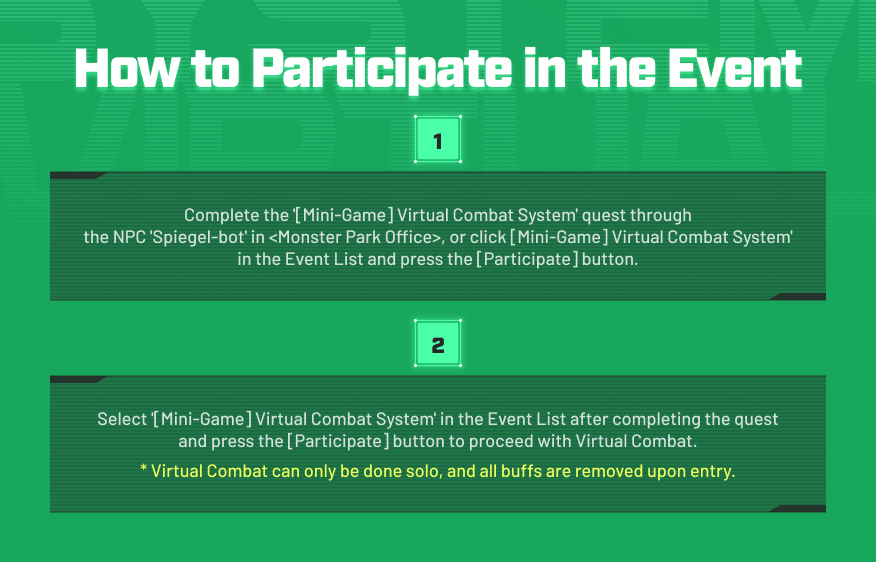 How to Participate in the Event

1

Complete the '[Mini-Game] Virtual Combat System' quest through the NPC 'Spiegel-bot' in <Monster Park Office>, or click [Mini-Game] Virtual Combat System' in the Event List and press the [Participate] button.

2

Select '[Mini-Game] Virtual Combat System' in the Event List after completing the quest and press the [Participate] button to proceed with Virtual Combat.

* Virtual Combat can only be done solo, and all buffs are removed upon entry.